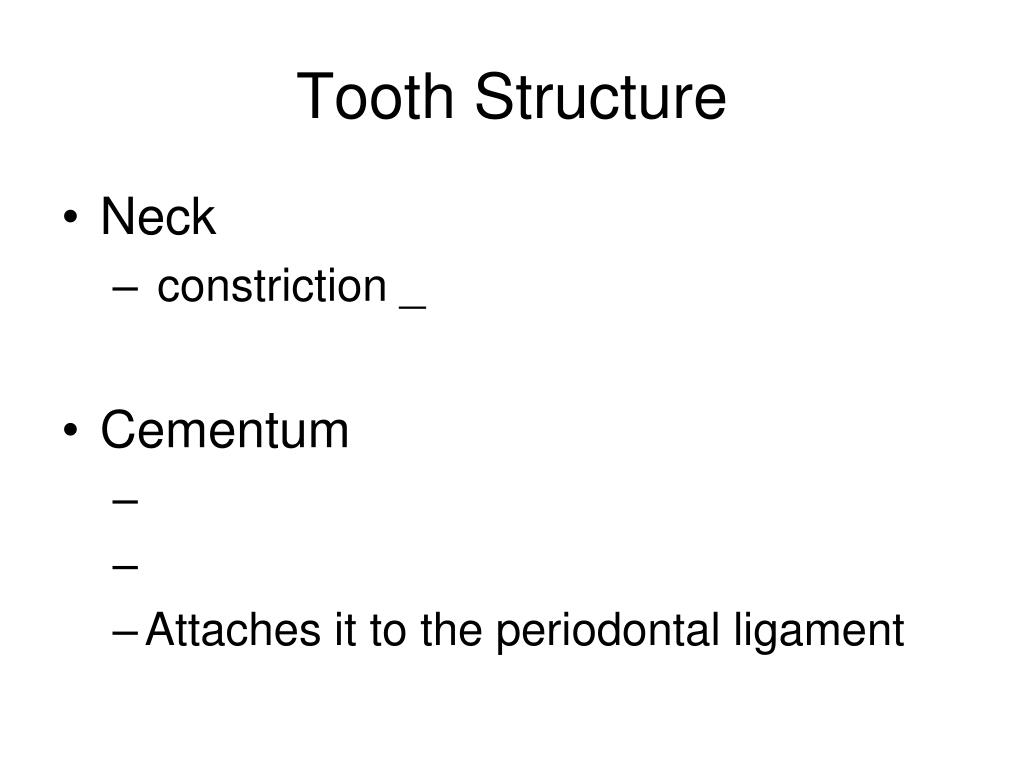 Tooth Structure

• Neck
– constriction _

• Cementum
–
–
– Attaches it to the periodontal ligament